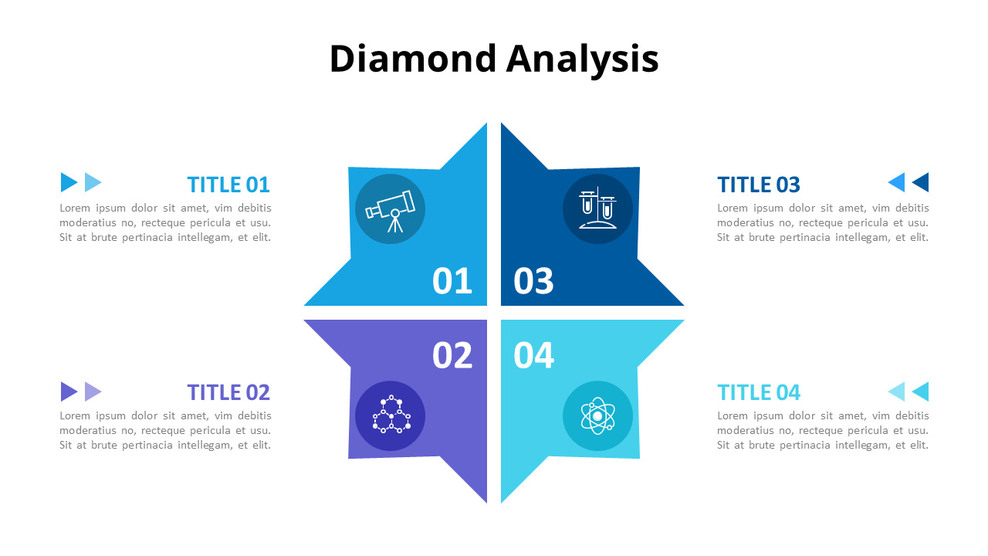 Diamond Analysis

TITLE 01

Lorem ipsum dolor sit amet, vim debitis moderatius no, recteque pericula et usu. Sit at brute pertinacia intellegam, et elit.

TITLE 02

Lorem ipsum dolor sit amet, vim debitis moderatius no, recteque pericula et usu. Sit at brute pertinacia intellegam, et elit.

01

03

02

04

TITLE 03

Lorem ipsum dolor sit amet, vim debitis moderatius no, recteque pericula et usu. Sit at brute pertinacia intellegam, et elit.

TITLE 04

Lorem ipsum dolor sit amet, vim debitis moderatius no, recteque pericula et usu. Sit at brute pertinacia intellegam, et elit.